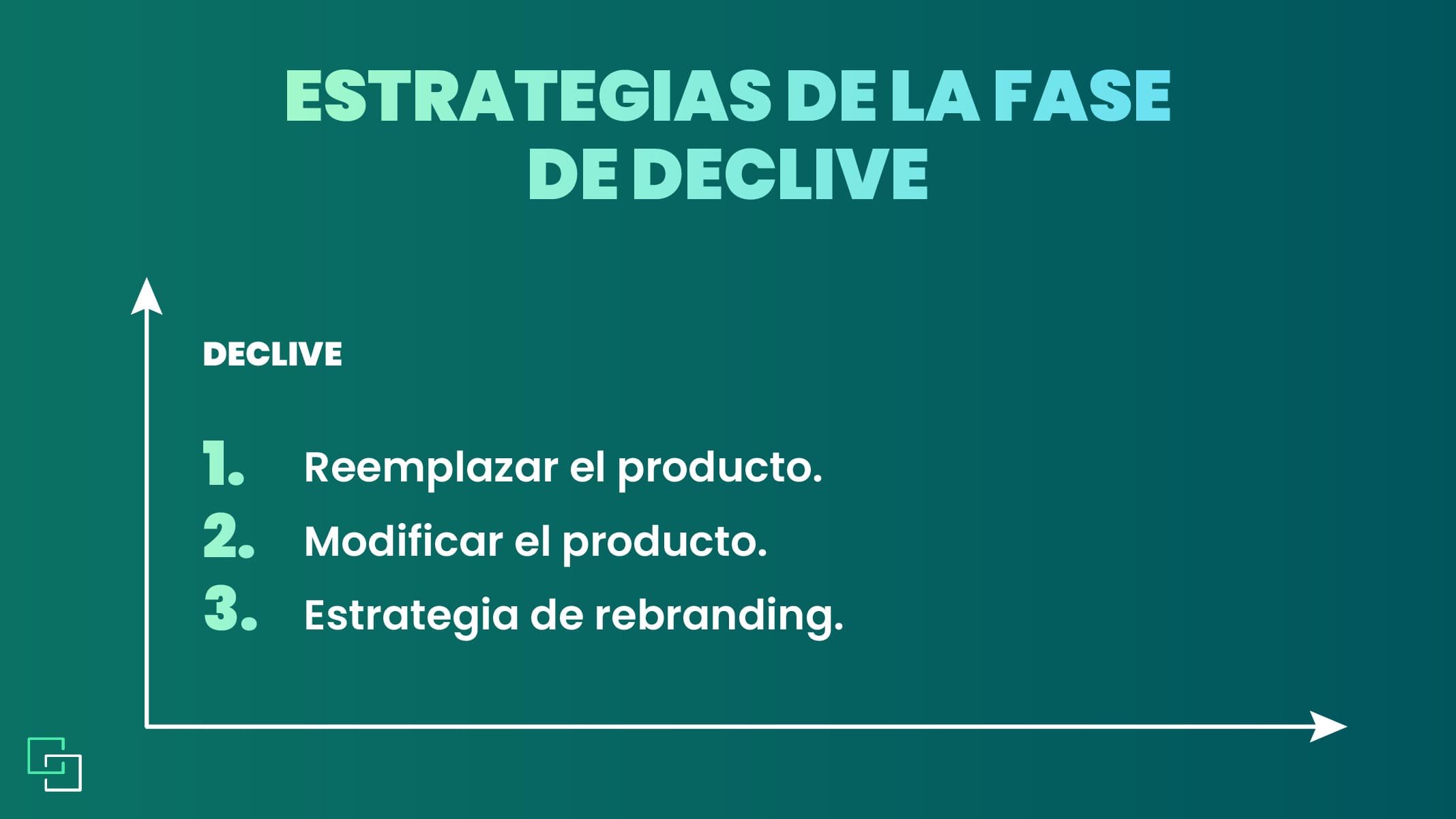 ESTRATEGIAS DE LA FASE DE DECLIVE

DECLIVE

1. Reemplazar el producto.
2. Modificar el producto.
3. Estrategia de rebranding.